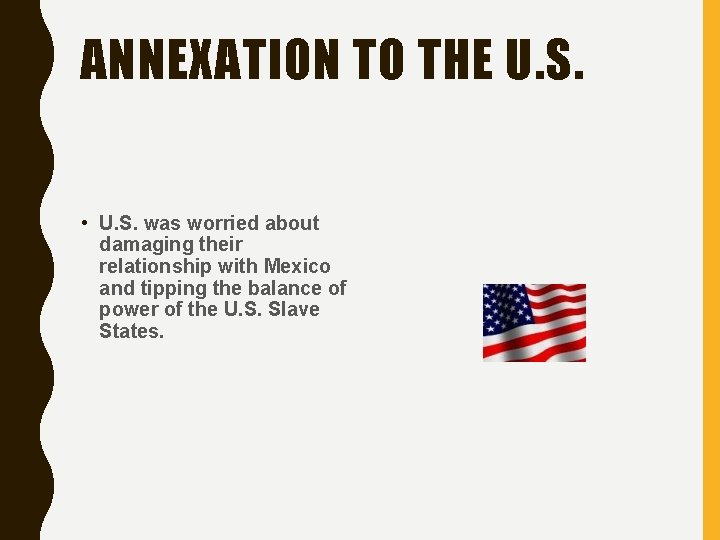 ANNEXATION TO THE U.S.

• U.S. was worried about damaging their relationship with Mexico and tipping the balance of power of the U.S. Slave States.